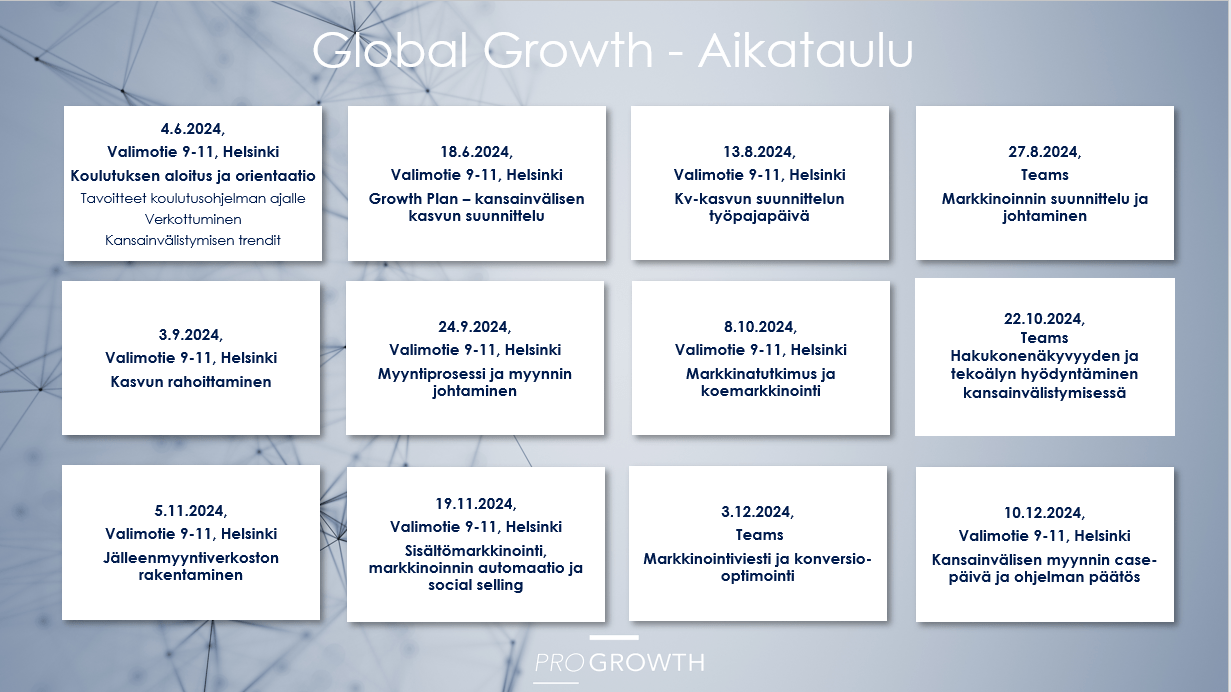 Global Growth - Aikataulu

4.6.2024,
Valimotie 9-11, Helsinki
Koulutuksen aloitus ja orientaatio
Tavoitteet koulutusohjelman ajalle
Verkottuminen
Kansainvälistymisen trendit

18.6.2024,
Valimotie 9-11, Helsinki
Growth Plan – kansainvälisen kasvun suunnittelu

13.8.2024,
Valimotie 9-11, Helsinki
Kv-kasvun suunnittelun työpajapäivä

27.8.2024,
Teams
Markkinoinnin suunnittelu ja johtaminen

3.9.2024,
Valimotie 9-11, Helsinki
Kasvun rahoittaminen

24.9.2024,
Valimotie 9-11, Helsinki
Myyntiprosessi ja myynnin johtaminen

8.10.2024,
Valimotie 9-11, Helsinki
Markkinatutkimus ja koemarkkinointi

22.10.2024,
Teams
Hakukonenäkyvyyden ja tekoälyn hyödyntäminen kansainvälistymisessä

5.11.2024,
Valimotie 9-11, Helsinki
Jälleenmyyntiverkoston rakentaminen

19.11.2024,
Valimotie 9-11, Helsinki
Sisältömarkkinointi, markkinoinnin automaatio ja social selling

3.12.2024,
Teams
Markkinointiviesti ja konversio-optimointi

10.12.2024,
Valimotie 9-11, Helsinki
Kansainvälisen myynnin case-päivä ja ohjelman päätös

PRO GROWTH